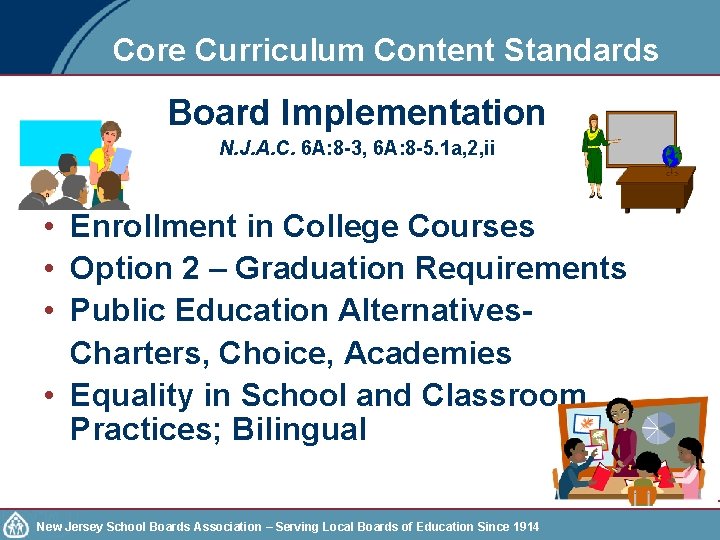 Core Curriculum Content Standards

Board Implementation
N.J.A.C. 6A:8-3, 6A:8-5.1a,2,ii

• Enrollment in College Courses
• Option 2 – Graduation Requirements
• Public Education Alternatives- Charters, Choice, Academies
• Equality in School and Classroom Practices; Bilingual

New Jersey School Boards Association – Serving Local Boards of Education Since 1914